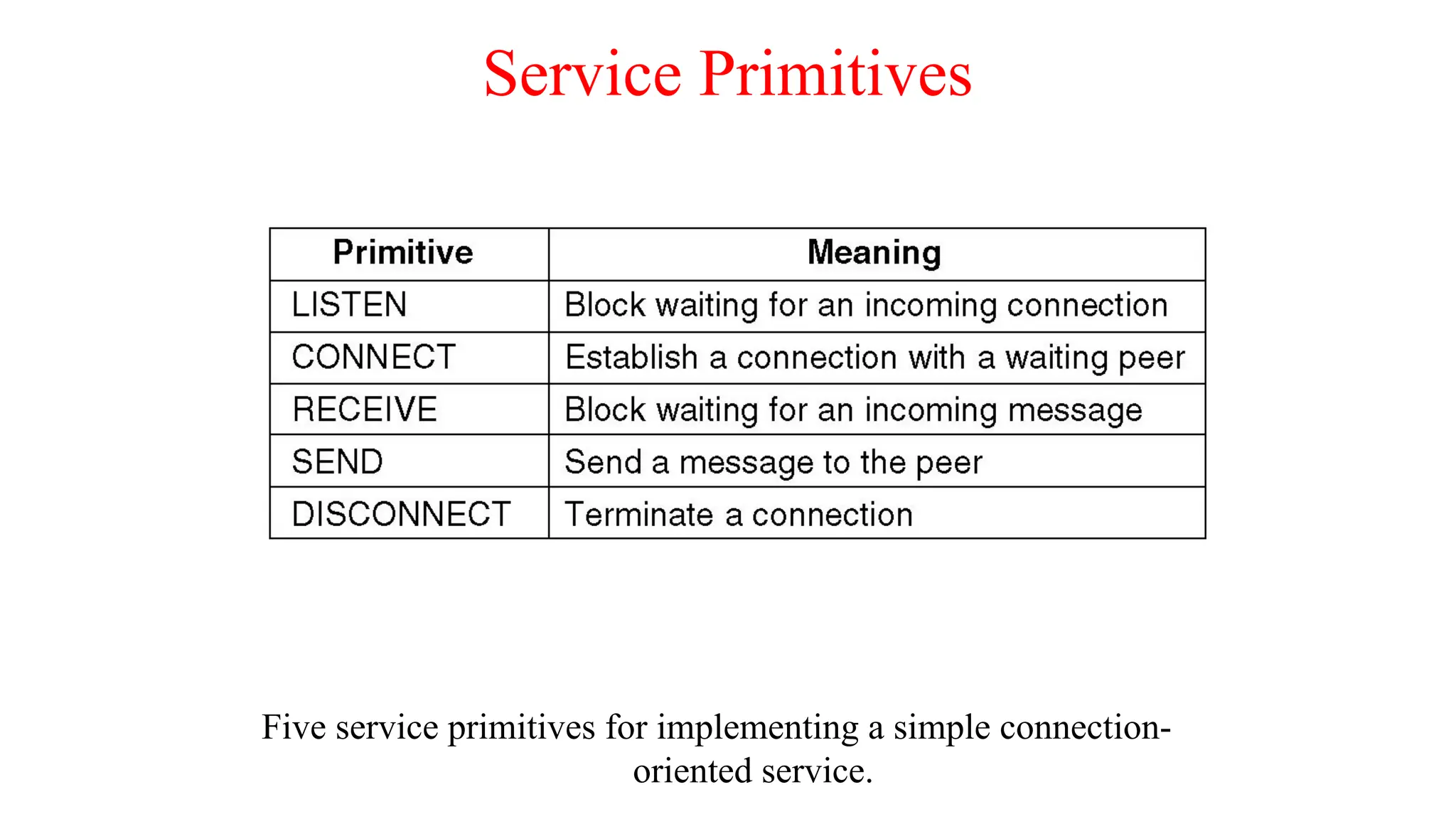 Service Primitives

| Primitive | Meaning |
|---|---|
| LISTEN | Block waiting for an incoming connection |
| CONNECT | Establish a connection with a waiting peer |
| RECEIVE | Block waiting for an incoming message |
| SEND | Send a message to the peer |
| DISCONNECT | Terminate a connection |

Five service primitives for implementing a simple connection-oriented service.